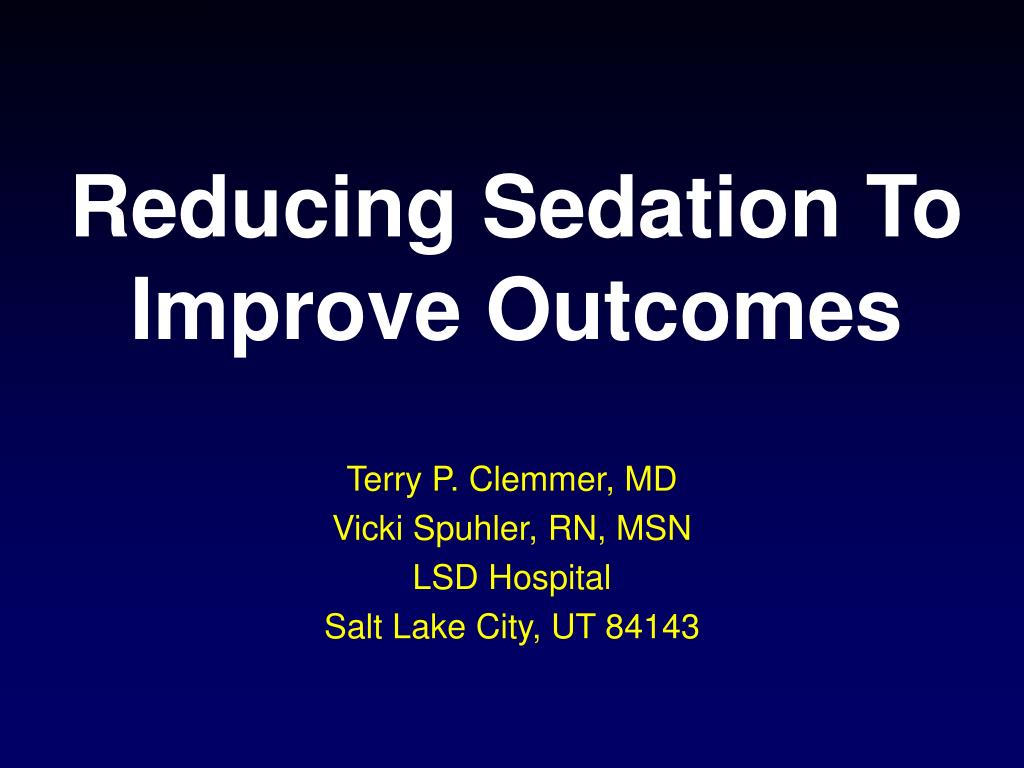 Reducing Sedation To Improve Outcomes

Terry P. Clemmer, MD
Vicki Spuhler, RN, MSN
LSD Hospital
Salt Lake City, UT 84143